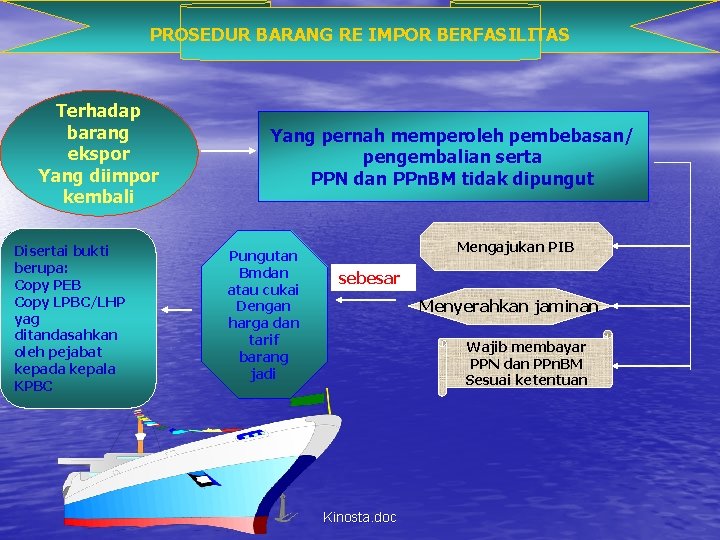 PROSEDUR BARANG RE IMPOR BERFASILITAS

Terhadap barang ekspor Yang diimpor kembali

Yang pernah memperoleh pembebasan/ pengembalian serta PPN dan PPnBM tidak dipungut

Mengajukan PIB

Menyerahkan jaminan

Wajib membayar PPN dan PPnBM Sesuai ketentuan

sebesar

Pungutan Bmdan atau cukai Dengan harga dan tarif barang jadi

Disertai bukti berupa: Copy PEB Copy LPBC/LHP yag ditandasahkan oleh pejabat kepada kepala KPBC

Kinosta.doc